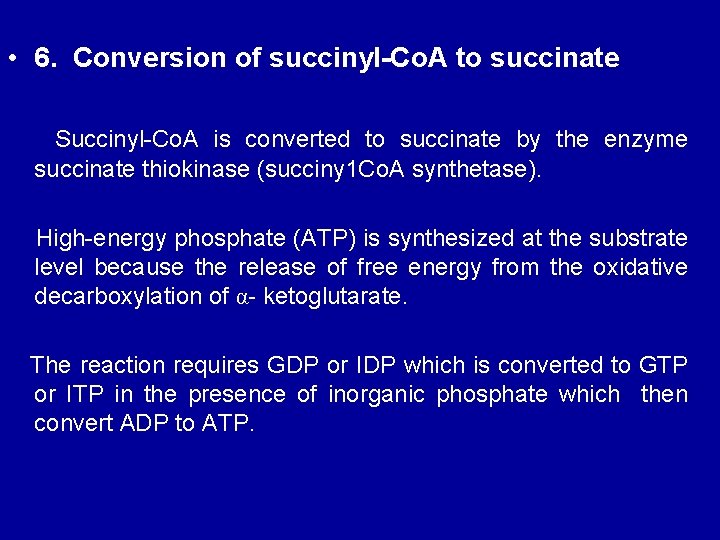 • 6. Conversion of succinyl-CoA to succinate

Succinyl-CoA is converted to succinate by the enzyme succinate thiokinase (succiny1CoA synthetase).

High-energy phosphate (ATP) is synthesized at the substrate level because the release of free energy from the oxidative decarboxylation of α- ketoglutarate.

The reaction requires GDP or IDP which is converted to GTP or ITP in the presence of inorganic phosphate which then convert ADP to ATP.